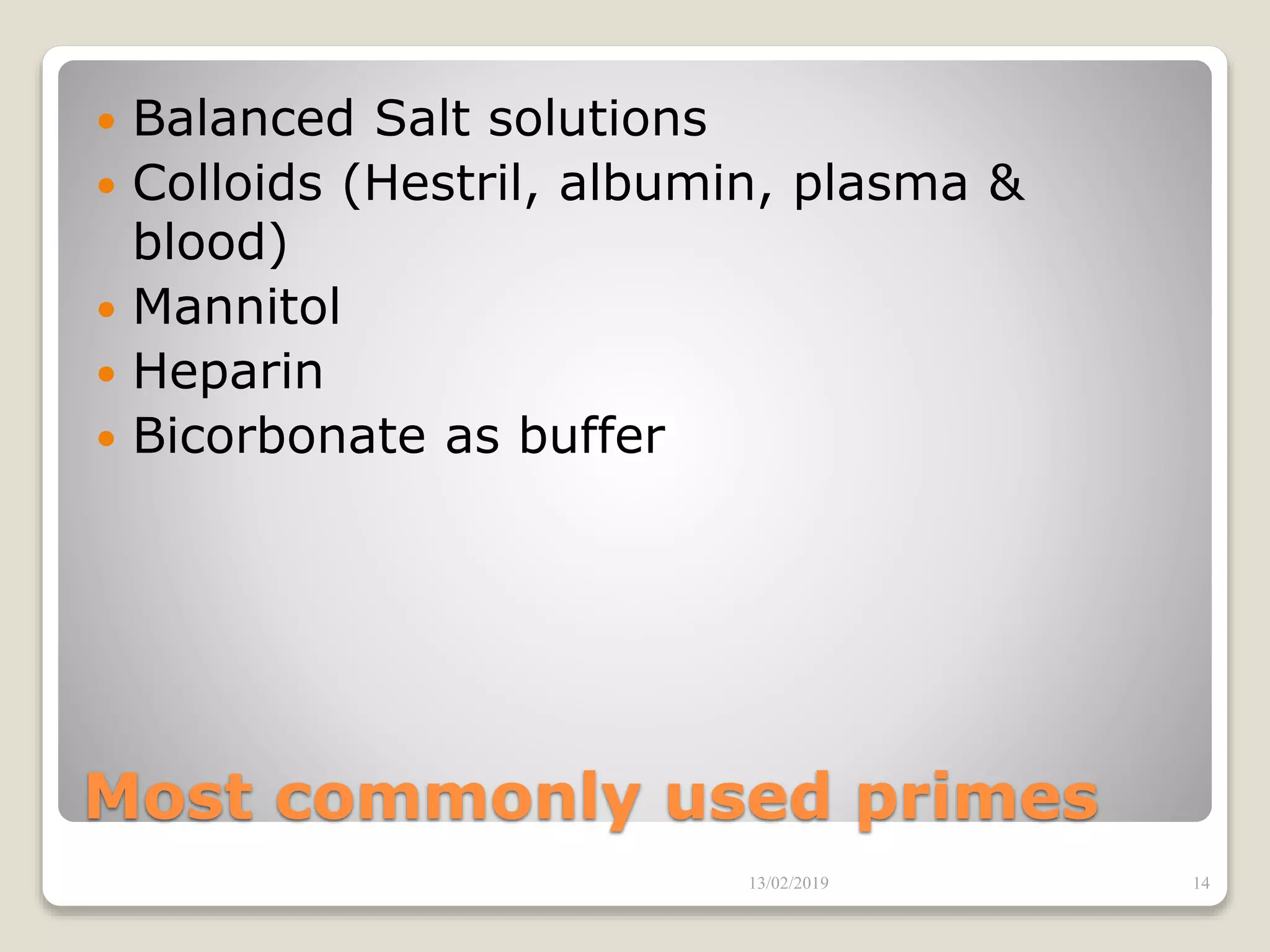 - Balanced Salt solutions
- Colloids (Hestril, albumin, plasma & blood)
- Mannitol
- Heparin
- Bicorbonate as buffer

Most commonly used primes

13/02/2019

14